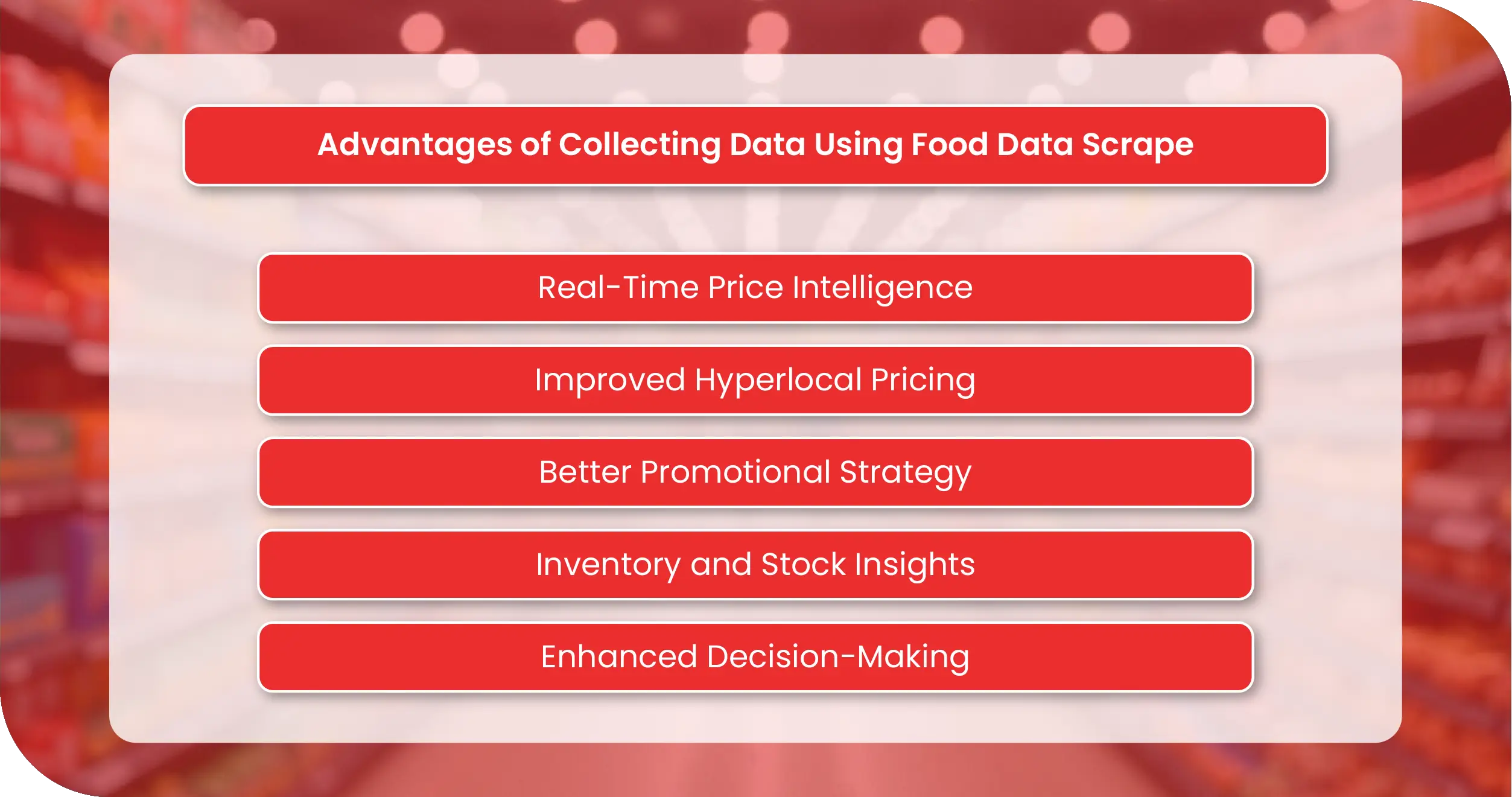 Advantages of Collecting Data Using Food Data Scrape

Real-Time Price Intelligence

Improved Hyperlocal Pricing

Better Promotional Strategy

Inventory and Stock Insights

Enhanced Decision-Making